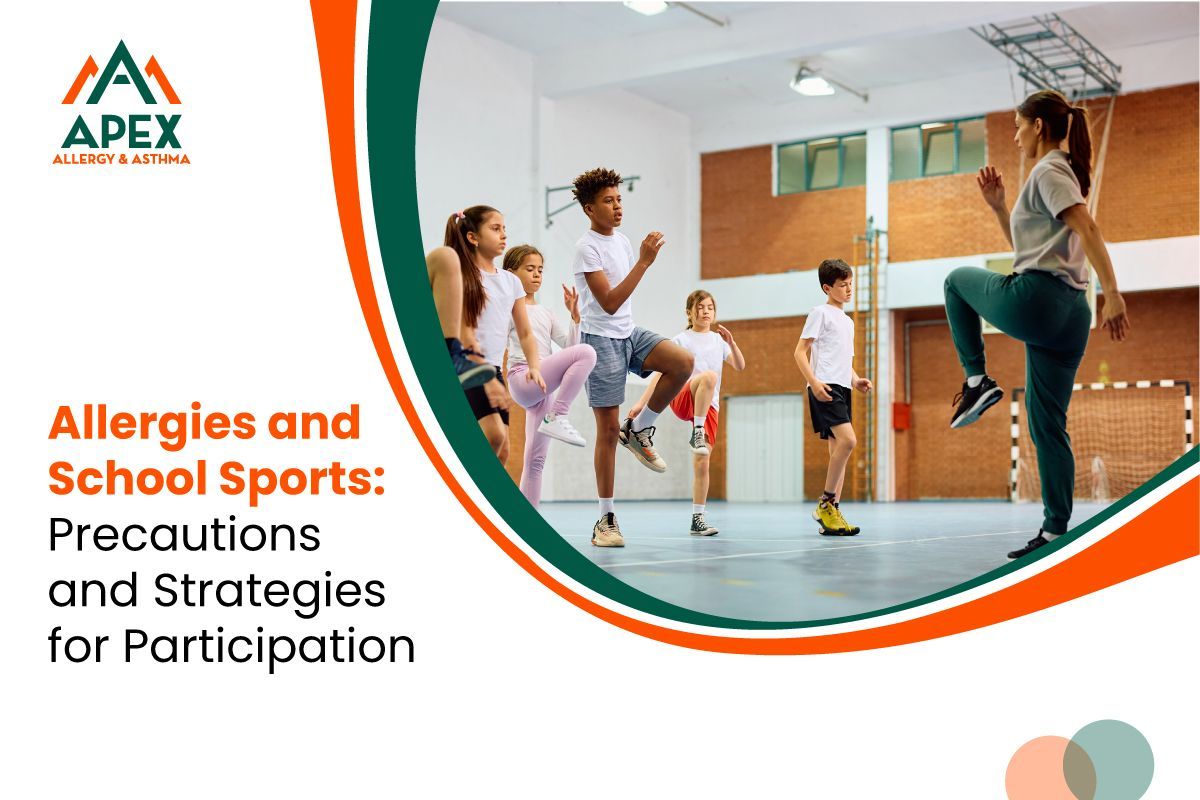 APEX
ALLERGY & ASTHMA

Allergies and School Sports: Precautions and Strategies for Participation